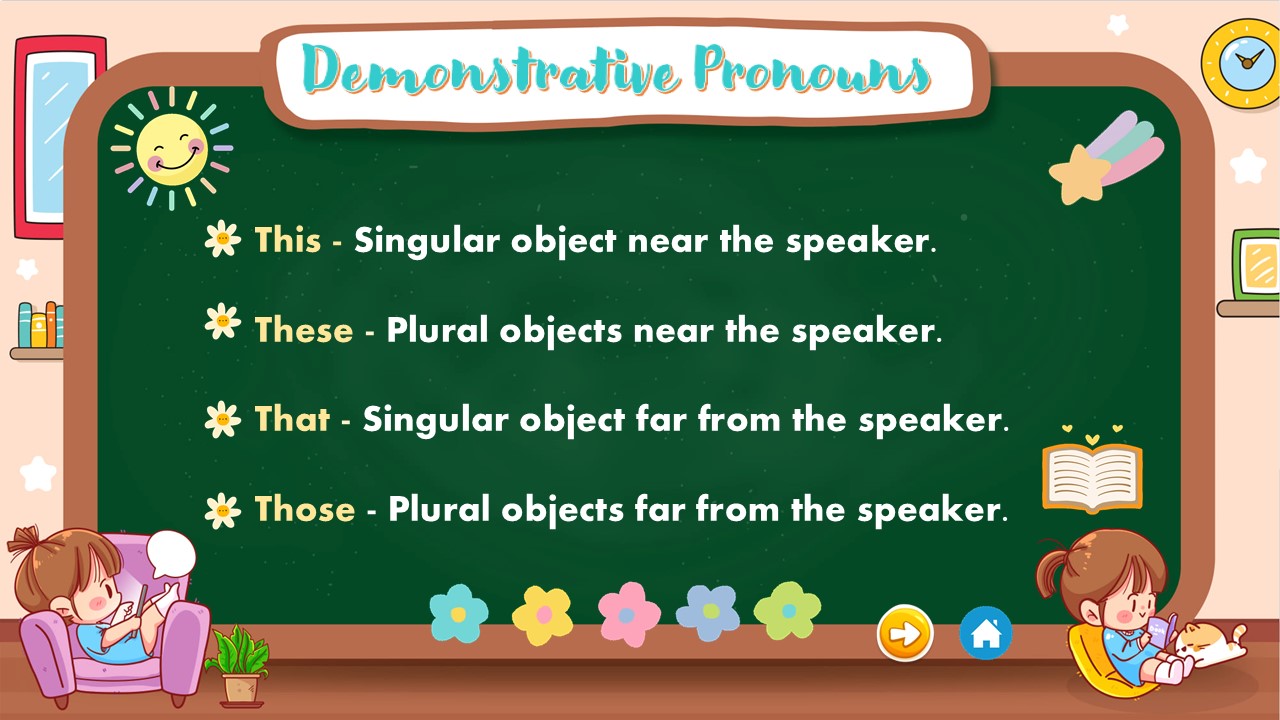 Demonstrative Pronouns

This - Singular object near the speaker.

These - Plural objects near the speaker.

That - Singular object far from the speaker.

Those - Plural objects far from the speaker.